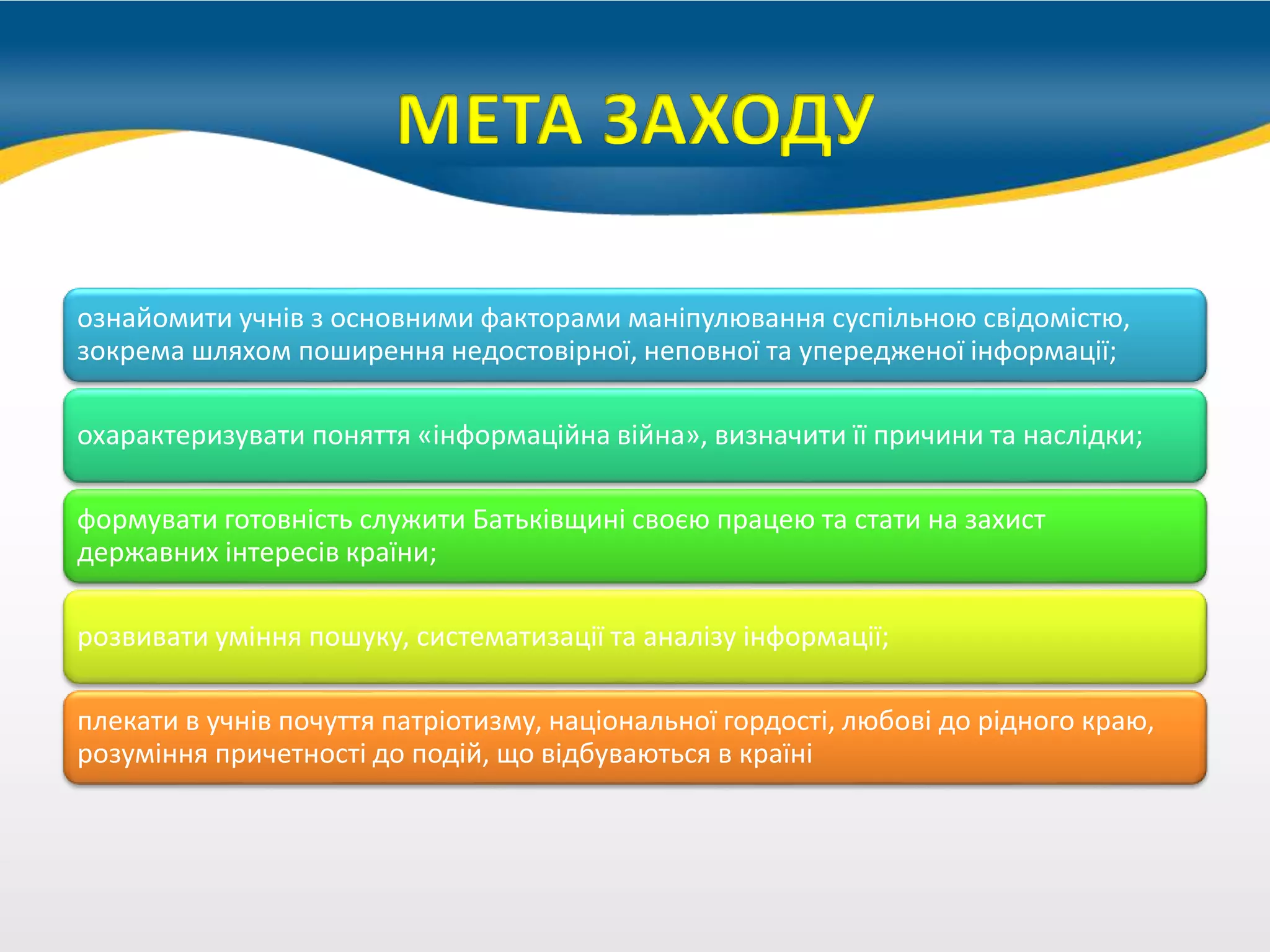 МЕТА ЗАХОДУ

ознайомити учнів з основними факторами маніпулювання суспільною свідомістю, зокрема шляхом поширення недостовірної, неповної та упередженої інформації;

охарактеризувати поняття «інформаційна війна», визначити її причини та наслідки;

формувати готовність служити Батьківщині своєю працею та стати на захист державних інтересів країни;

розвивати уміння пошуку, систематизації та аналізу інформації;

плекати в учнів почуття патріотизму, національної гордості, любові до рідного краю, розуміння причетності до подій, що відбуваються в країні